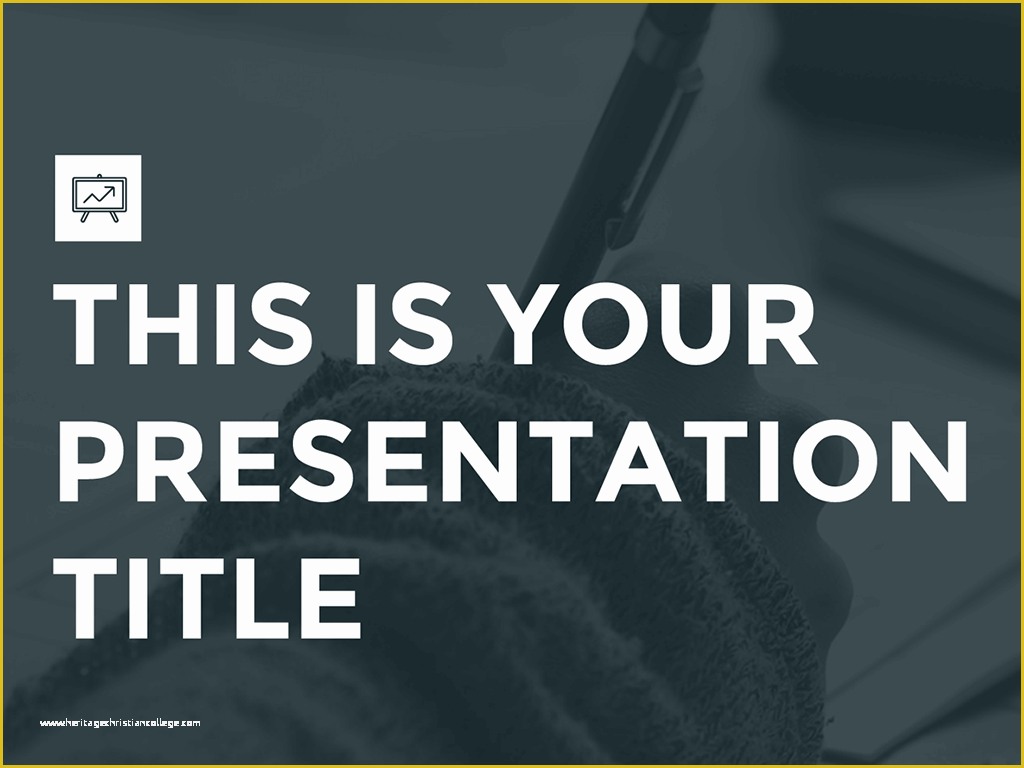 THIS IS YOUR PRESENTATION TITLE

www.heritagechristiancollege.com